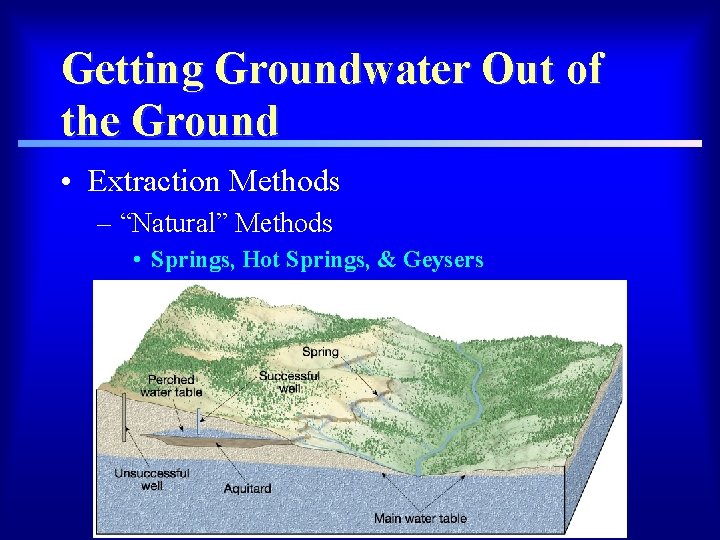 Getting Groundwater Out of the Ground

• Extraction Methods
– “Natural” Methods
• Springs, Hot Springs, & Geysers

Spring
Perched water table
Successful well
Unsuccessful well
Aquitard
Main water table